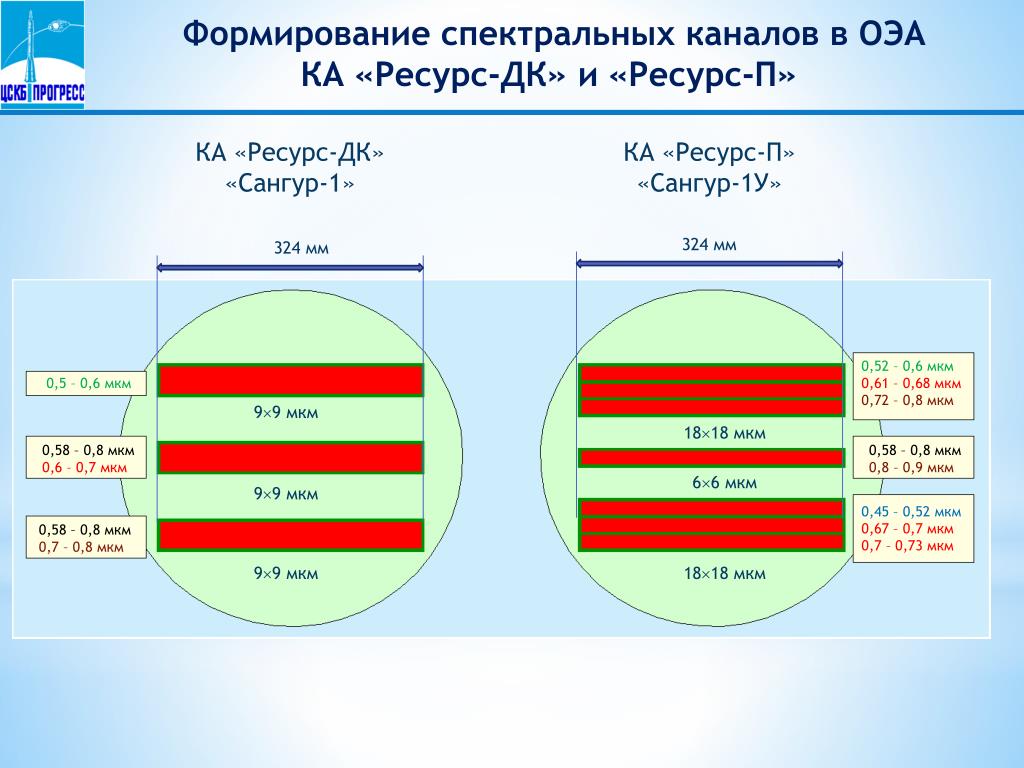 ЦСКБ ПРОГРЕСС

Формирование спектральных каналов в ОЭА КА «Ресурс-ДК» и «Ресурс-П»

КА «Ресурс-ДК»
«Сангур-1»

324 мм

0,5 – 0,6 мкм

9×9 мкм

0,58 – 0,8 мкм
0,6 – 0,7 мкм

9×9 мкм

0,58 – 0,8 мкм
0,7 – 0,8 мкм

9×9 мкм

КА «Ресурс-П»
«Сангур-1У»

324 мм

0,52 – 0,6 мкм
0,61 – 0,68 мкм
0,72 – 0,8 мкм

18×18 мкм

0,58 – 0,8 мкм
0,8 – 0,9 мкм

6×6 мкм

0,45 – 0,52 мкм
0,67 – 0,7 мкм
0,7 – 0,73 мкм

18×18 мкм